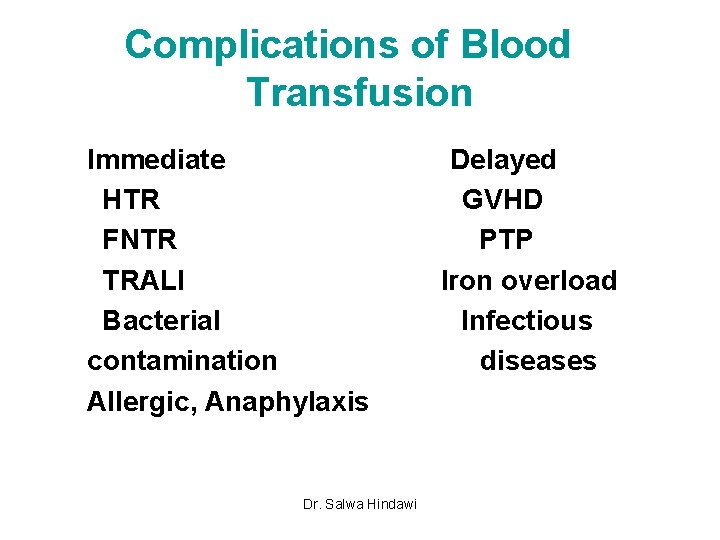 Complications of Blood Transfusion

Immediate
HTR
FNTR
TRALI
Bacterial contamination
Allergic, Anaphylaxis

Delayed
GVHD
PTP
Iron overload
Infectious diseases

Dr. Salwa Hindawi